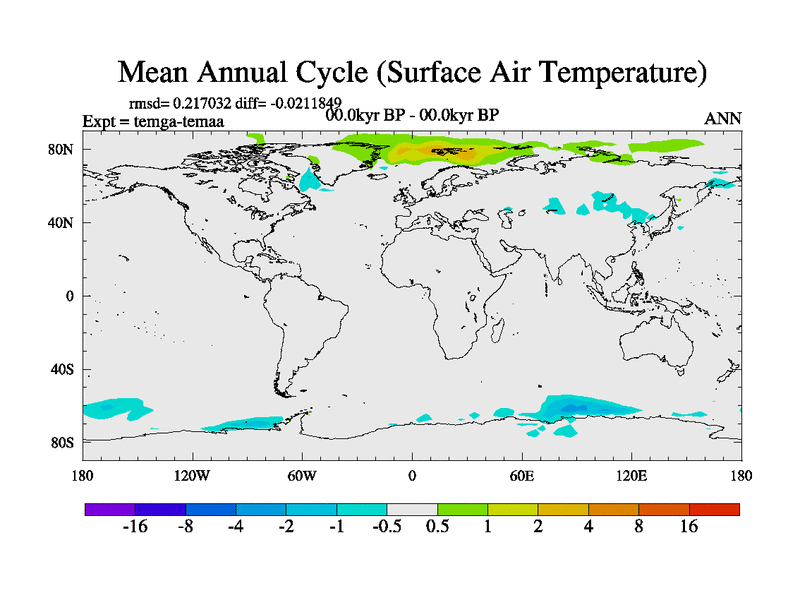 Mean Annual Cycle (Surface Air Temperature)

rmsd= 0.217032 diff= -0.0211849

Expt = temga-temaa

00.0kyr BP - 00.0kyr BP

ANN

80N
40N
0
40S
80S

180 120W 60W 0 60E 120E 180

-16 -8 -4 -2 -1 -0.5 0.5 1 2 4 8 16